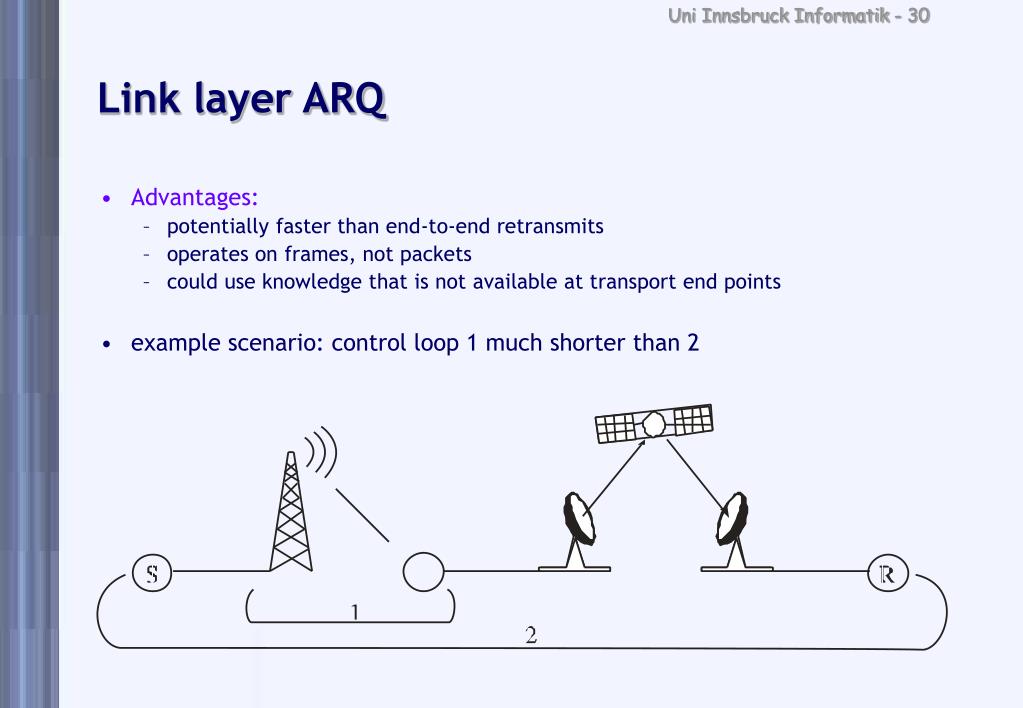 Uni Innsbruck Informatik - 30

Link layer ARQ

• Advantages:
  – potentially faster than end-to-end retransmits
  – operates on frames, not packets
  – could use knowledge that is not available at transport end points

• example scenario: control loop 1 much shorter than 2

S

R

1

2